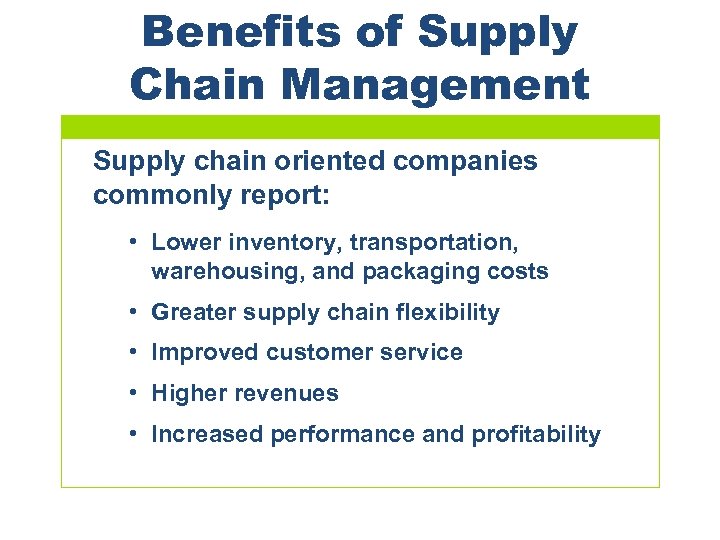 Benefits of Supply Chain Management

Supply chain oriented companies commonly report:

• Lower inventory, transportation, warehousing, and packaging costs
• Greater supply chain flexibility
• Improved customer service
• Higher revenues
• Increased performance and profitability